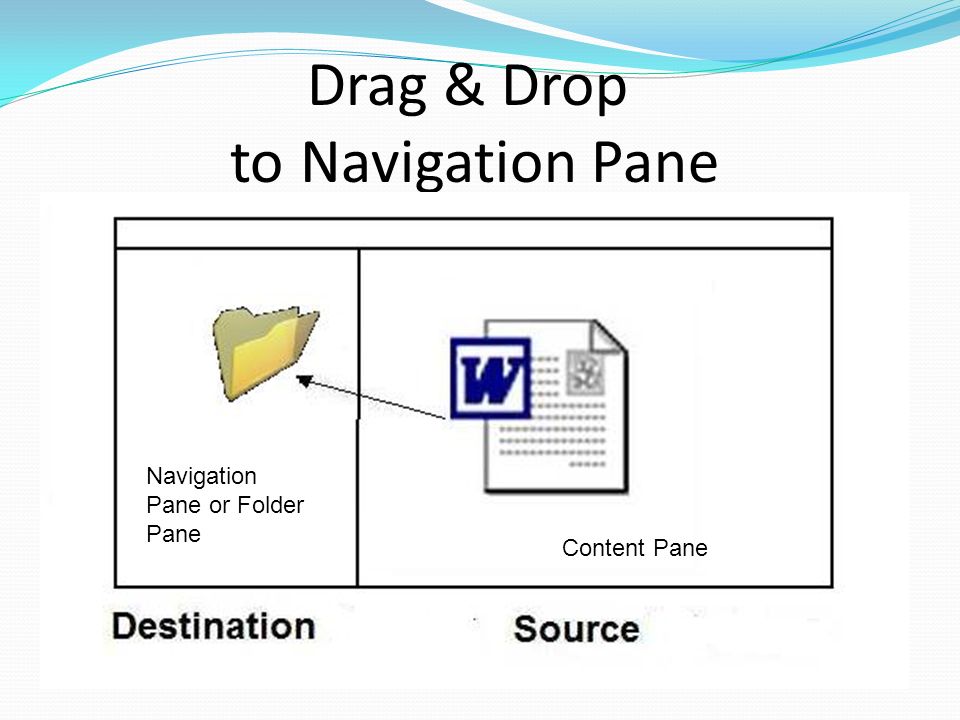 Drag & Drop
to Navigation Pane

W

Navigation Pane or Folder Pane

Content Pane

Destination

Source